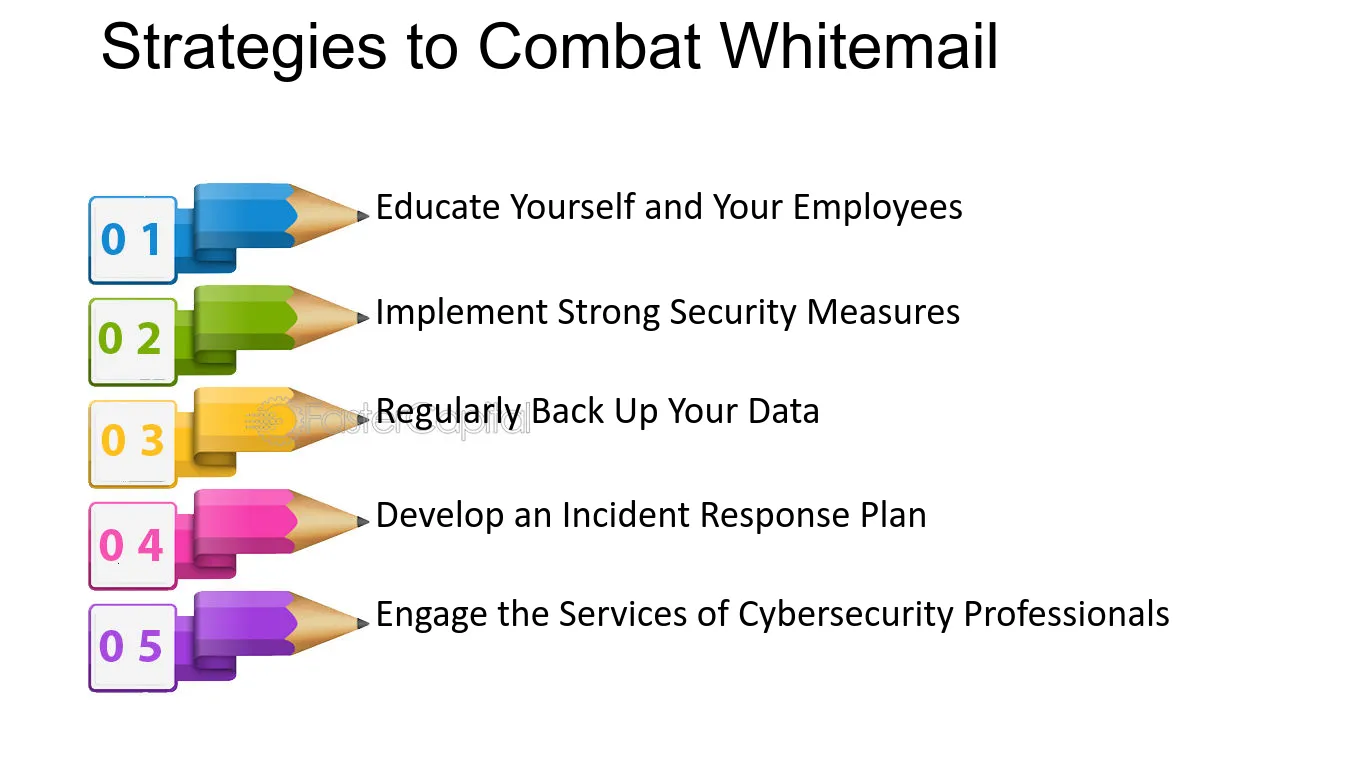 Strategies to Combat Whitemail

0 1 Educate Yourself and Your Employees

0 2 Implement Strong Security Measures

0 3 Regularly Back Up Your Data

FasterCapital

0 4 Develop an Incident Response Plan

0 5 Engage the Services of Cybersecurity Professionals